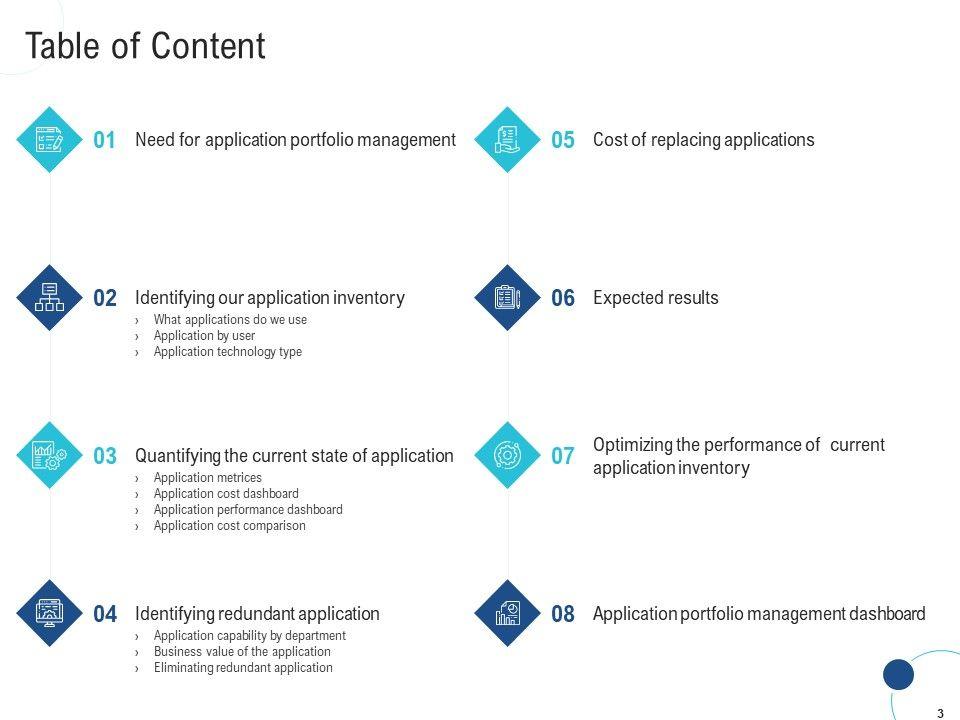 Table of Content

01 Need for application portfolio management

02 Identifying our application inventory
› What applications do we use
› Application by user
› Application technology type

03 Quantifying the current state of application
› Application metrices
› Application cost dashboard
› Application performance dashboard
› Application cost comparison

04 Identifying redundant application
› Application capability by department
› Business value of the application
› Eliminating redundant application

05 Cost of replacing applications

06 Expected results

07 Optimizing the performance of current application inventory

08 Application portfolio management dashboard

3